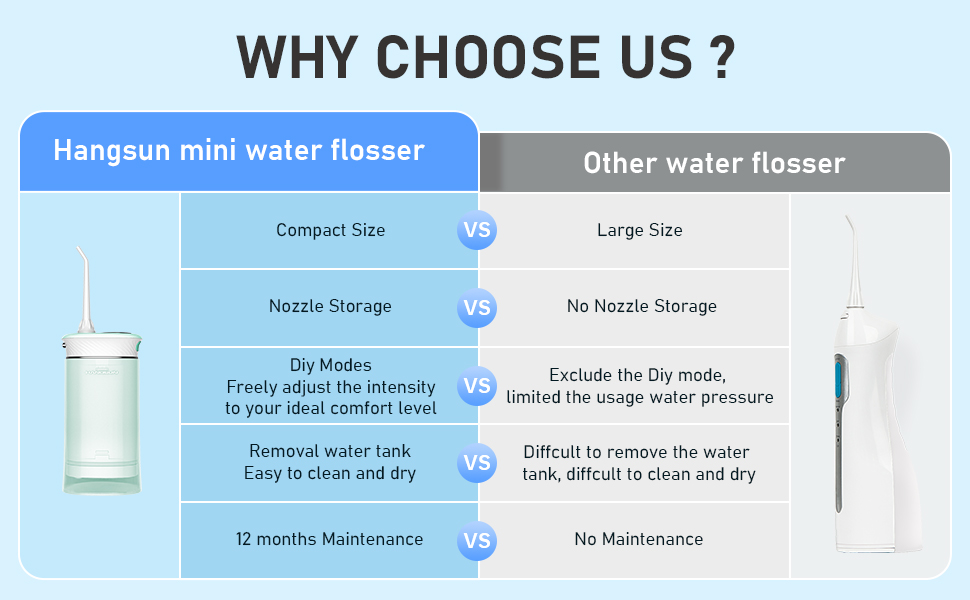 WHY CHOOSE US ?

| Hangsun mini water flosser | | Other water flosser |
|---|---|---|
| Compact Size | VS | Large Size |
| Nozzle Storage | VS | No Nozzle Storage |
| Diy Modes Freely adjust the intensity to your ideal comfort level | VS | Exclude the Diy mode, limited the usage water pressure |
| Removal water tank Easy to clean and dry | VS | Diffcult to remove the water tank, diffcult to clean and dry |
| 12 months Maintenance | VS | No Maintenance |